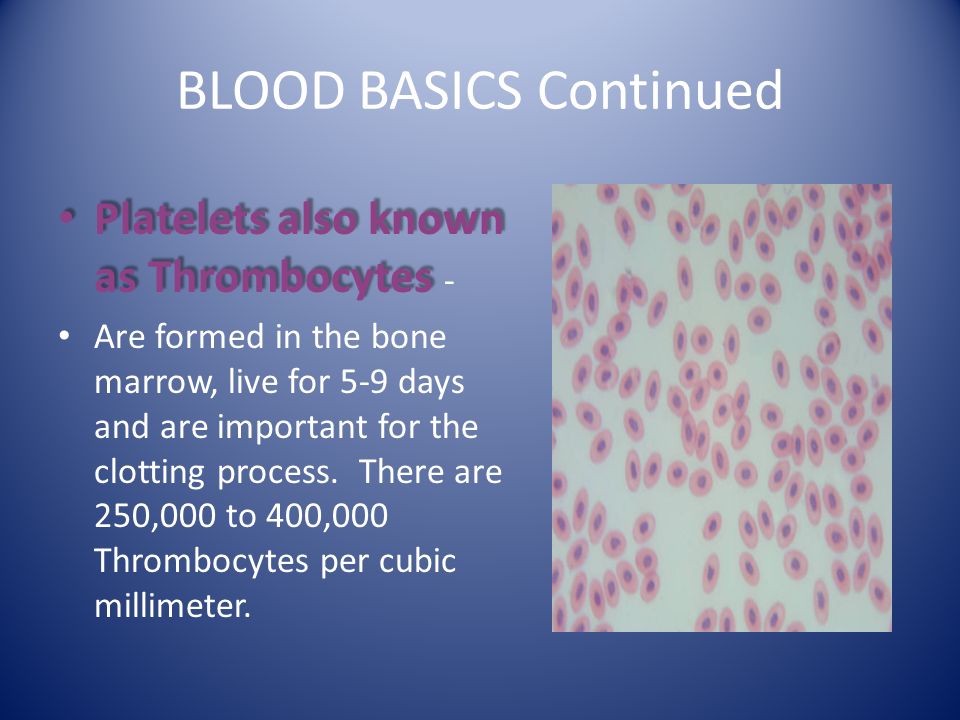 BLOOD BASICS Continued

• Platelets also known as Thrombocytes -

• Are formed in the bone marrow, live for 5-9 days and are important for the clotting process. There are 250,000 to 400,000 Thrombocytes per cubic millimeter.